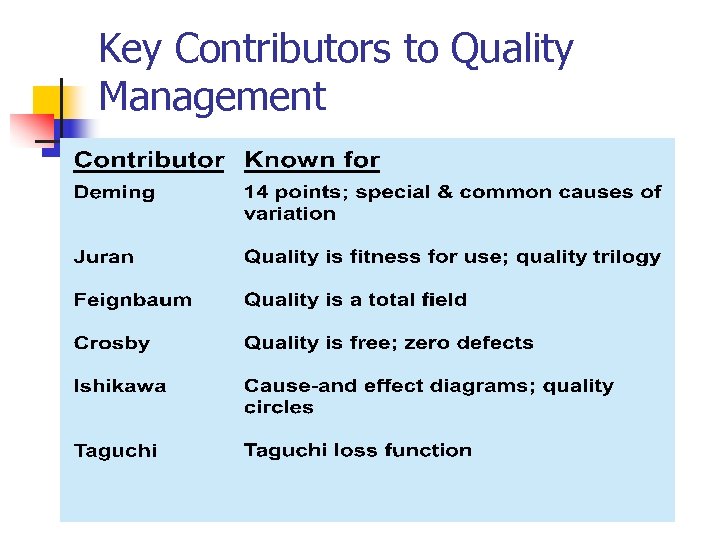 Key Contributors to Quality Management

| Contributor | Known for |
|---|---|
| Deming | 14 points; special & common causes of variation |
| Juran | Quality is fitness for use; quality trilogy |
| Feignbaum | Quality is a total field |
| Crosby | Quality is free; zero defects |
| Ishikawa | Cause-and effect diagrams; quality circles |
| Taguchi | Taguchi loss function |